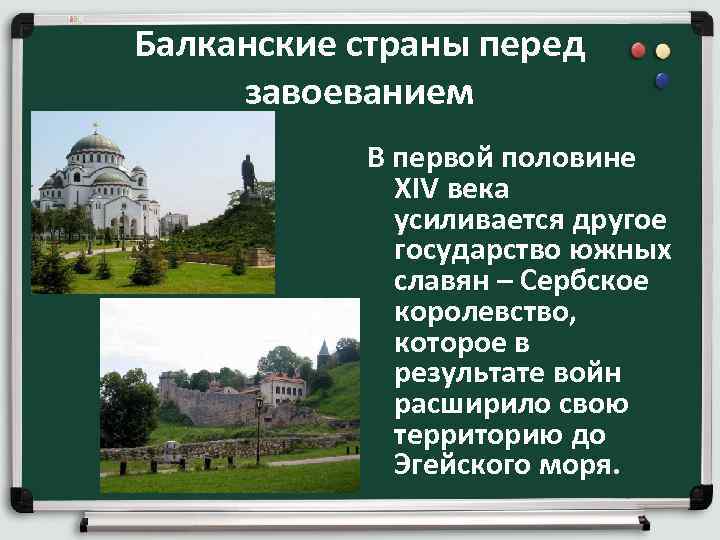 Балканские страны перед завоеванием

В первой половине XIV века усиливается другое государство южных славян – Сербское королевство, которое в результате войн расширило свою территорию до Эгейского моря.